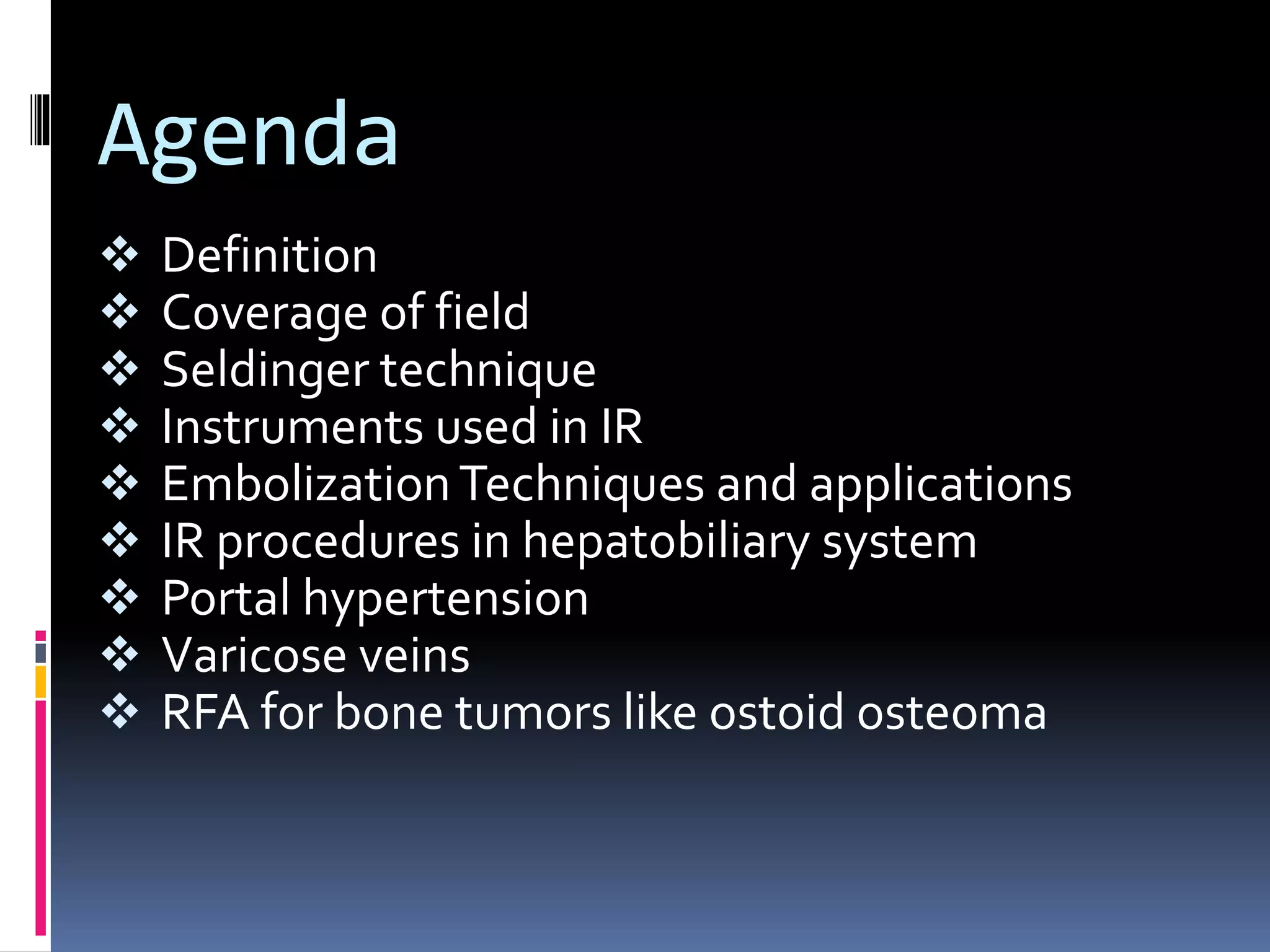 Agenda

❖ Definition
❖ Coverage of field
❖ Seldinger technique
❖ Instruments used in IR
❖ Embolization Techniques and applications
❖ IR procedures in hepatobiliary system
❖ Portal hypertension
❖ Varicose veins
❖ RFA for bone tumors like ostoid osteoma